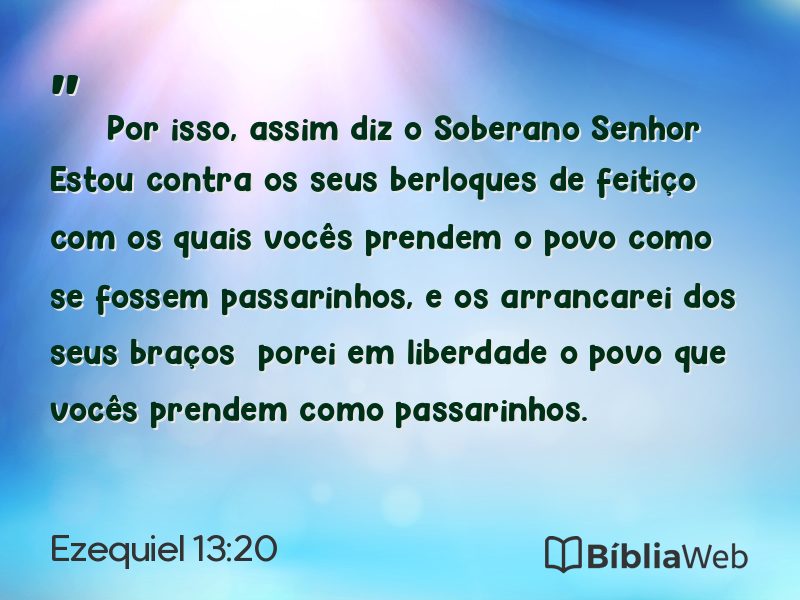 "
Por isso, assim diz o Soberano Senhor Estou contra os seus berloques de feitiço com os quais vocês prendem o povo como se fossem passarinhos, e os arrancarei dos seus braços  porei em liberdade o povo que vocês prendem como passarinhos.

Ezequiel 13:20

BíbliaWeb